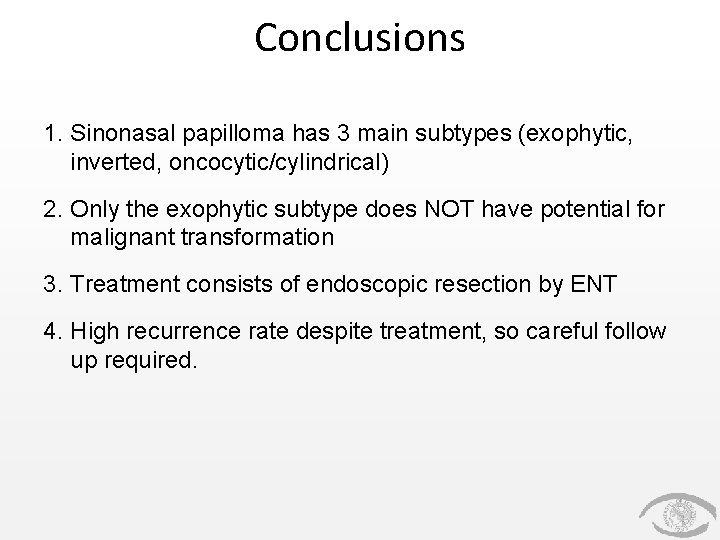 Conclusions

1. Sinonasal papilloma has 3 main subtypes (exophytic, inverted, oncocytic/cylindrical)

2. Only the exophytic subtype does NOT have potential for malignant transformation

3. Treatment consists of endoscopic resection by ENT

4. High recurrence rate despite treatment, so careful follow up required.